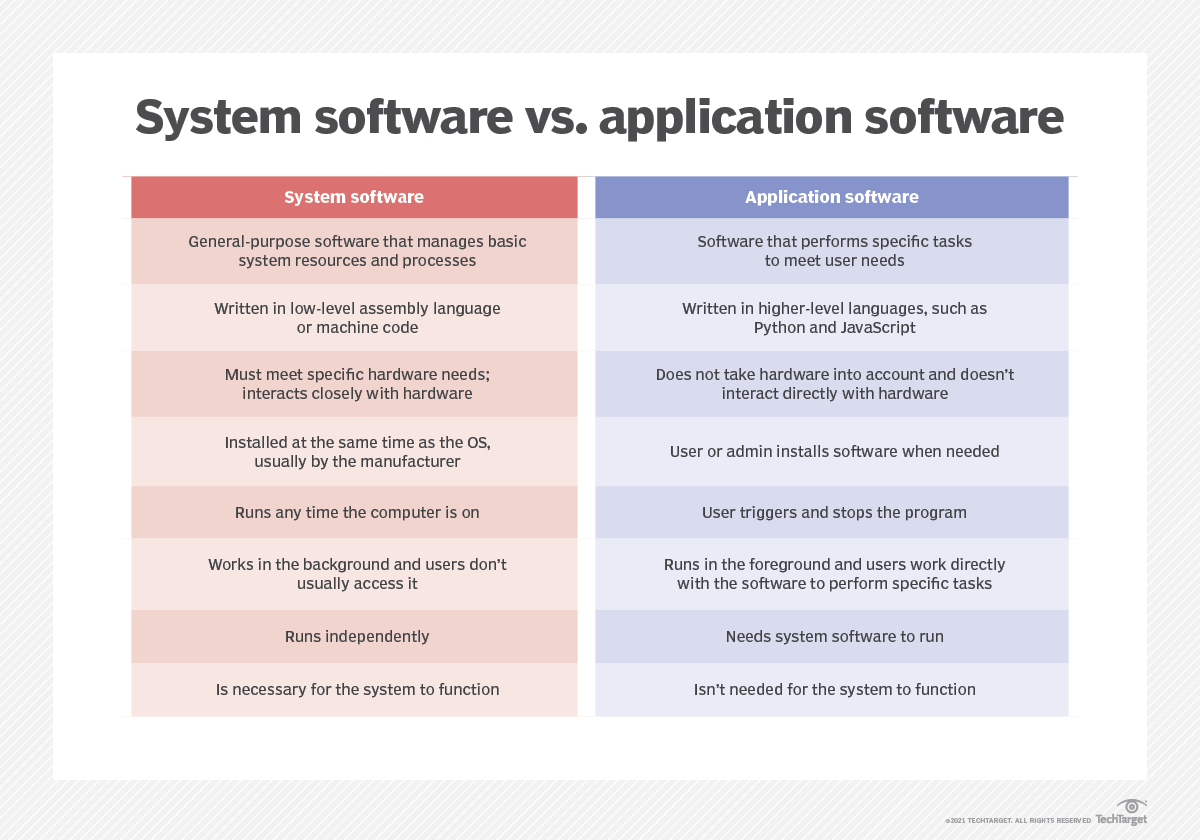 System software vs. application software

| System software | Application software |
|---|---|
| General-purpose software that manages basic system resources and processes | Software that performs specific tasks to meet user needs |
| Written in low-level assembly language or machine code | Written in higher-level languages, such as Python and JavaScript |
| Must meet specific hardware needs; interacts closely with hardware | Does not take hardware into account and doesn't interact directly with hardware |
| Installed at the same time as the OS, usually by the manufacturer | User or admin installs software when needed |
| Runs any time the computer is on | User triggers and stops the program |
| Works in the background and users don't usually access it | Runs in the foreground and users work directly with the software to perform specific tasks |
| Runs independently | Needs system software to run |
| Is necessary for the system to function | Isn't needed for the system to function |

©2021 TECHTARGET. ALL RIGHTS RESERVED TechTarget